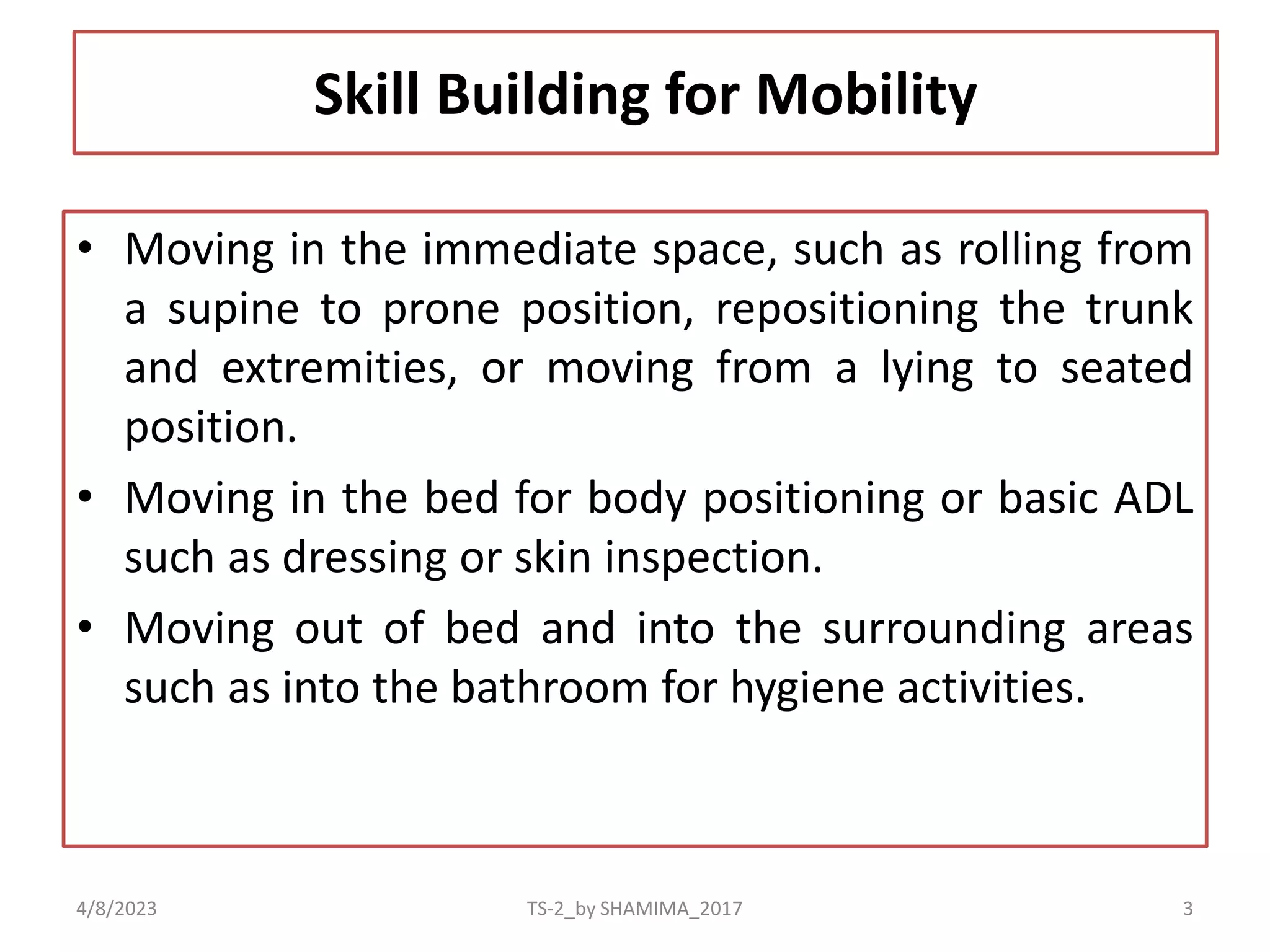 Skill Building for Mobility

• Moving in the immediate space, such as rolling from a supine to prone position, repositioning the trunk and extremities, or moving from a lying to seated position.

• Moving in the bed for body positioning or basic ADL such as dressing or skin inspection.

• Moving out of bed and into the surrounding areas such as into the bathroom for hygiene activities.

4/8/2023

TS-2_by SHAMIMA_2017

3